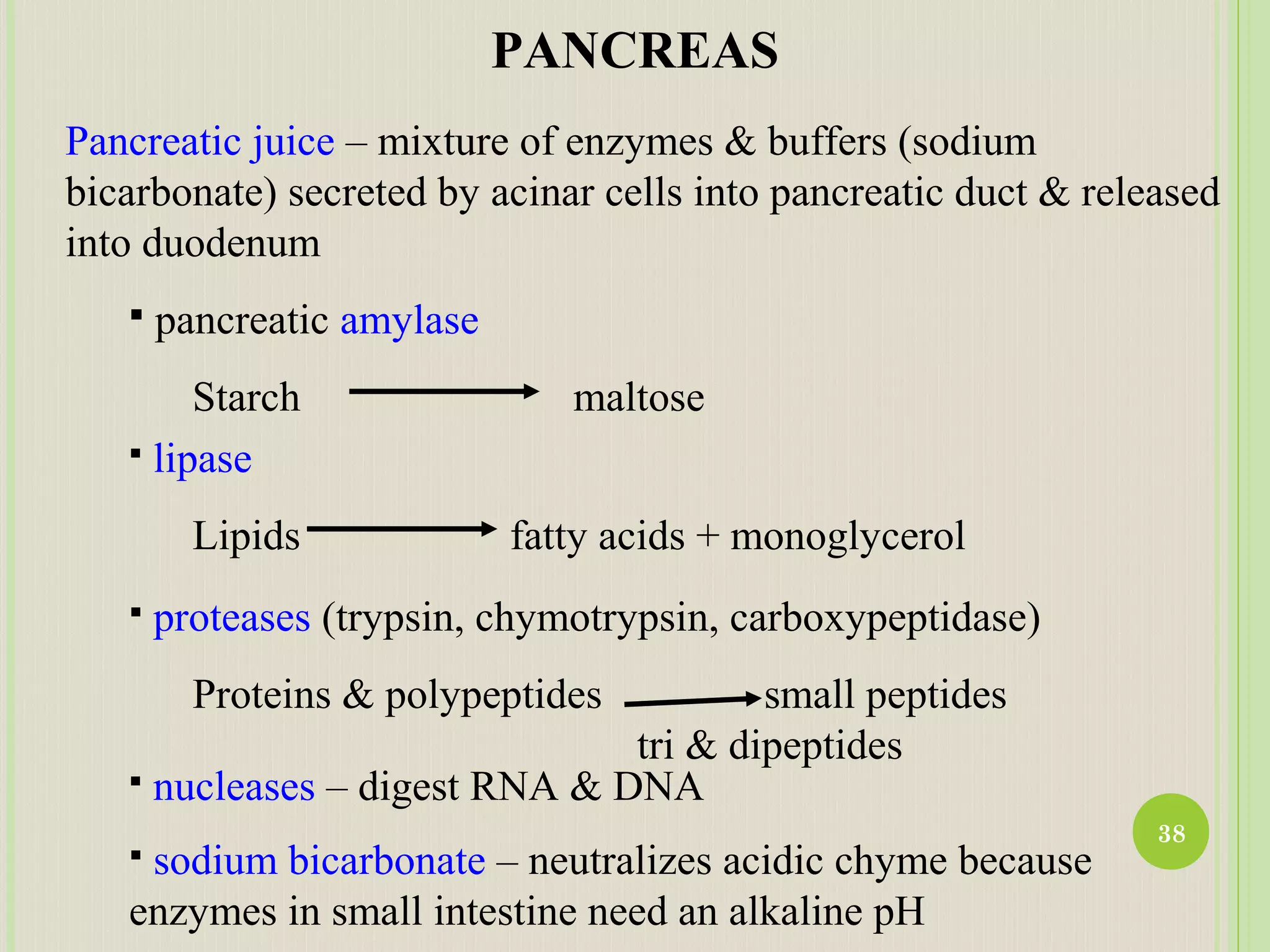 PANCREAS

Pancreatic juice – mixture of enzymes & buffers (sodium bicarbonate) secreted by acinar cells into pancreatic duct & released into duodenum

▪ pancreatic amylase

Starch → maltose

▪ lipase

Lipids → fatty acids + monoglycerol

▪ proteases (trypsin, chymotrypsin, carboxypeptidase)

Proteins & polypeptides → small peptides
tri & dipeptides

▪ nucleases – digest RNA & DNA

▪ sodium bicarbonate – neutralizes acidic chyme because enzymes in small intestine need an alkaline pH

38